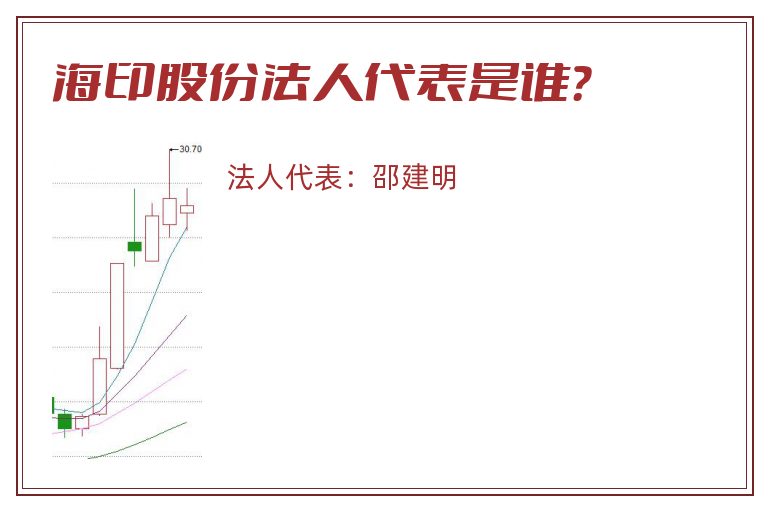 海印股份法人代表是谁?

30.70

法人代表：邵建明